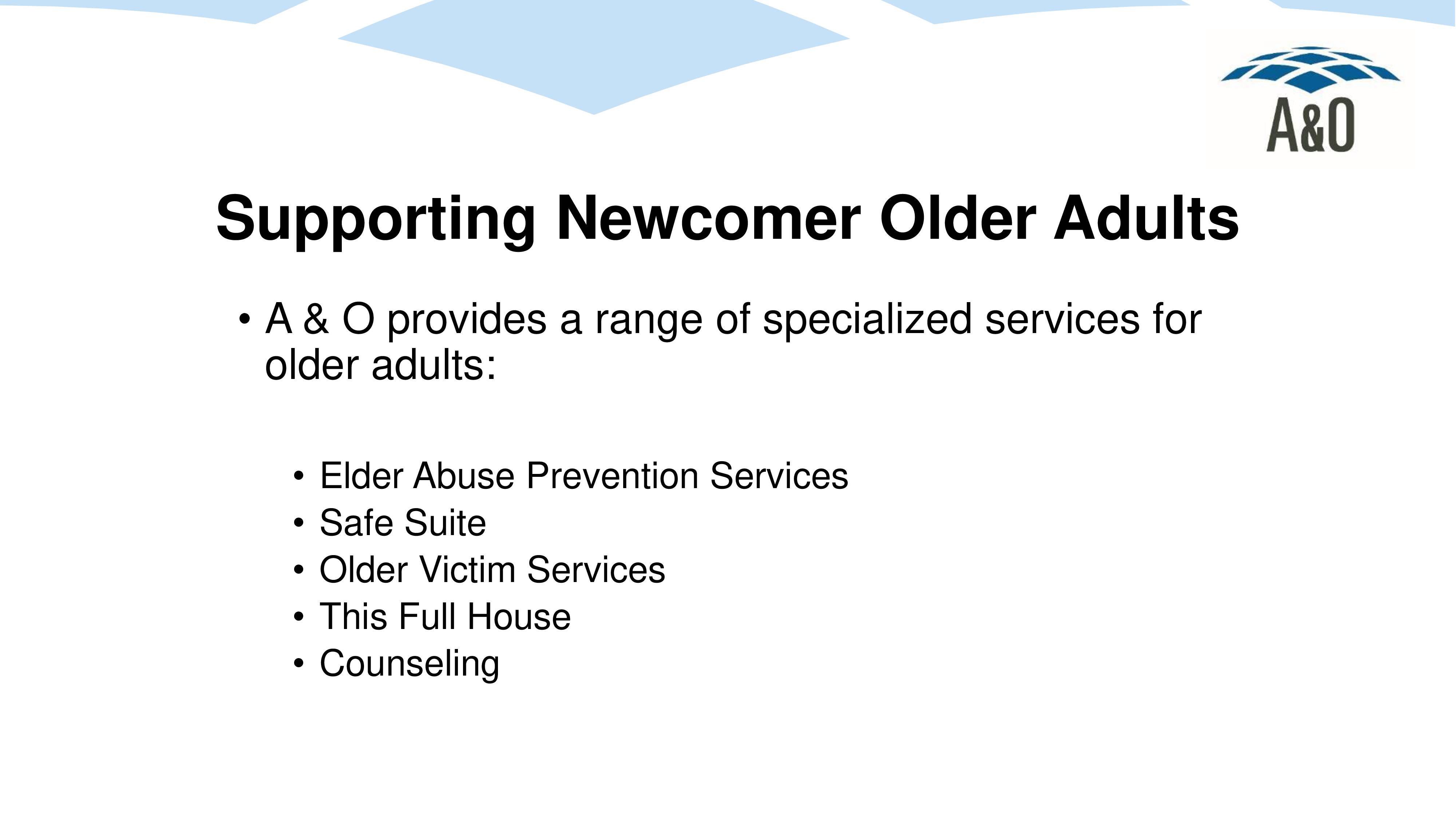 A&O

Supporting Newcomer Older Adults

• A & O provides a range of specialized services for older adults:

• Elder Abuse Prevention Services
• Safe Suite
• Older Victim Services
• This Full House
• Counseling